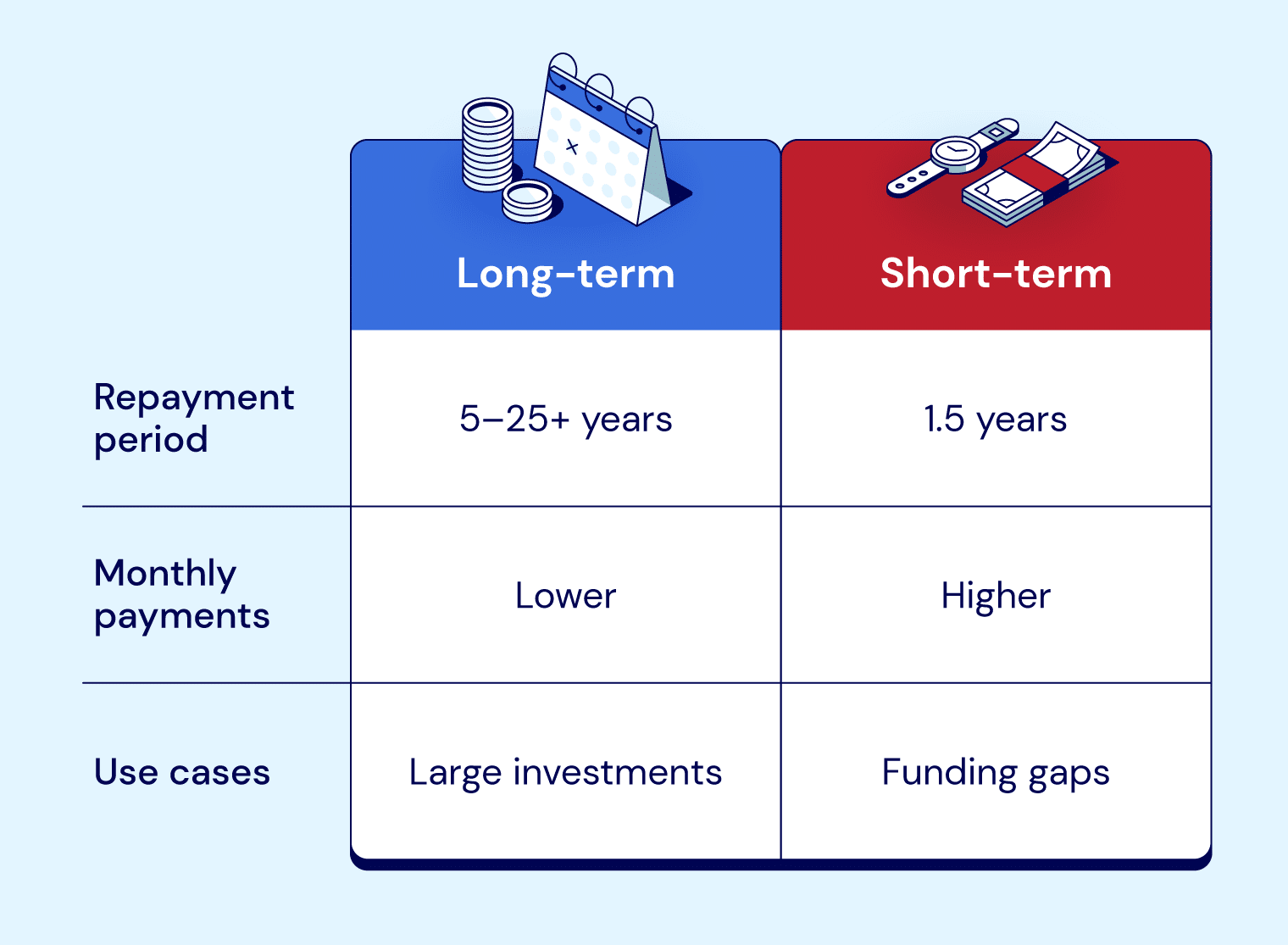 |  | Long-term | Short-term |
|---|---|---|
| Repayment period | 5–25+ years | 1.5 years |
| Monthly payments | Lower | Higher |
| Use cases | Large investments | Funding gaps |